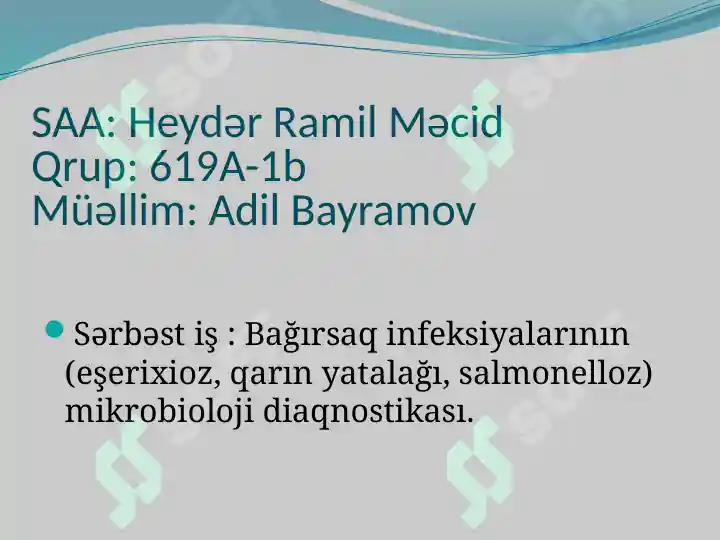 SAA: Heydər Ramil Məcid
Qrup: 619A-1b
Müəllim: Adil Bayramov

Sərbəst iş : Bağırsaq infeksiyalarının (eşerixioz, qarın yatalağı, salmonelloz) mikrobioloji diaqnostikası.